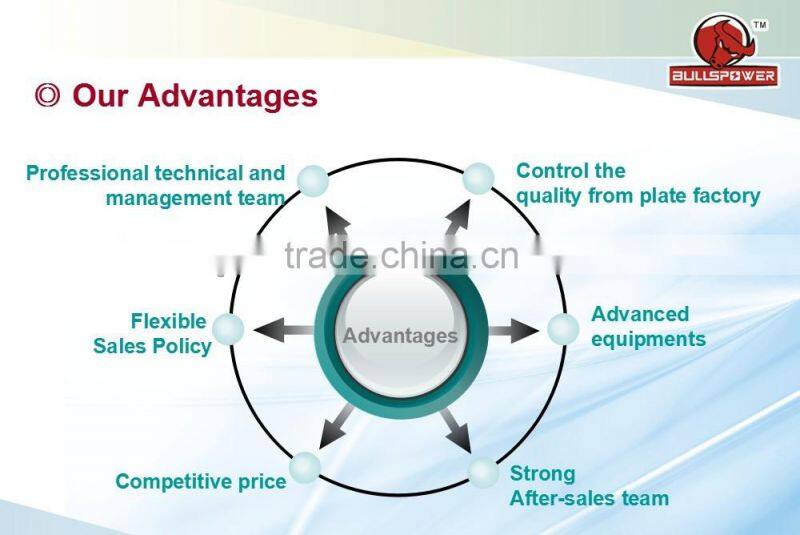 TM
BULLSPOWER

◎ Our Advantages

Professional technical and management team

Control the quality from plate factory

trade.china.cn

Flexible Sales Policy

Advantages

Advanced equipments

Competitive price

Strong After-sales team